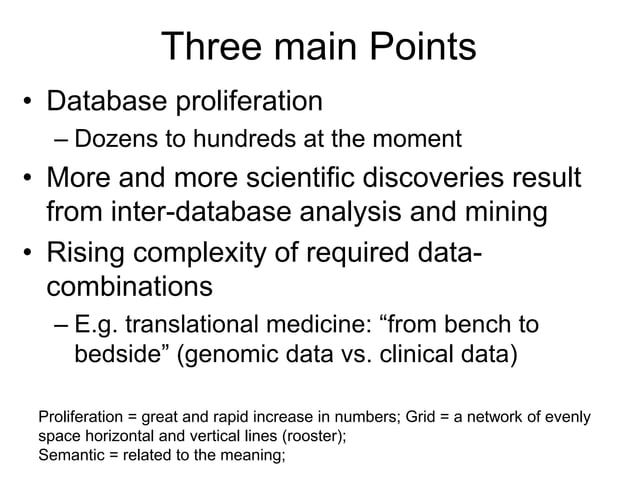 Three main Points

• Database proliferation
– Dozens to hundreds at the moment
• More and more scientific discoveries result from inter-database analysis and mining
• Rising complexity of required data-combinations
– E.g. translational medicine: “from bench to bedside” (genomic data vs. clinical data)

Proliferation = great and rapid increase in numbers; Grid = a network of evenly space horizontal and vertical lines (rooster);
Semantic = related to the meaning;